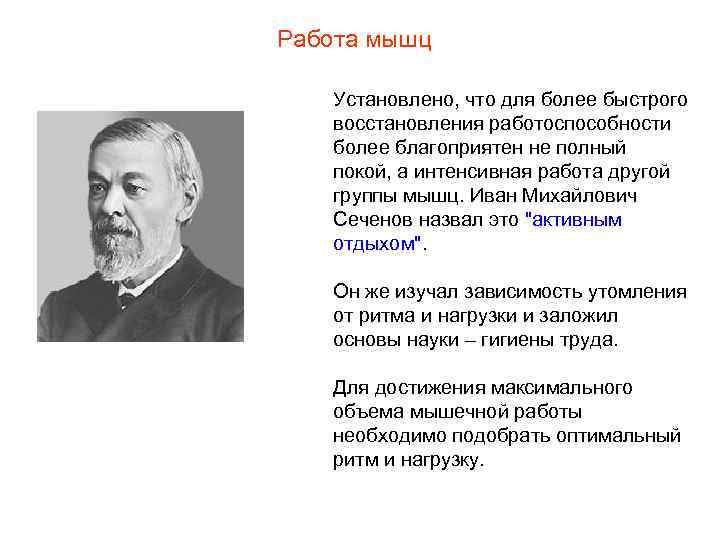 Работа мышц

Установлено, что для более быстрого восстановления работоспособности более благоприятен не полный покой, а интенсивная работа другой группы мышц. Иван Михайлович Сеченов назвал это "активным отдыхом".

Он же изучал зависимость утомления от ритма и нагрузки и заложил основы науки – гигиены труда.

Для достижения максимального объема мышечной работы необходимо подобрать оптимальный ритм и нагрузку.